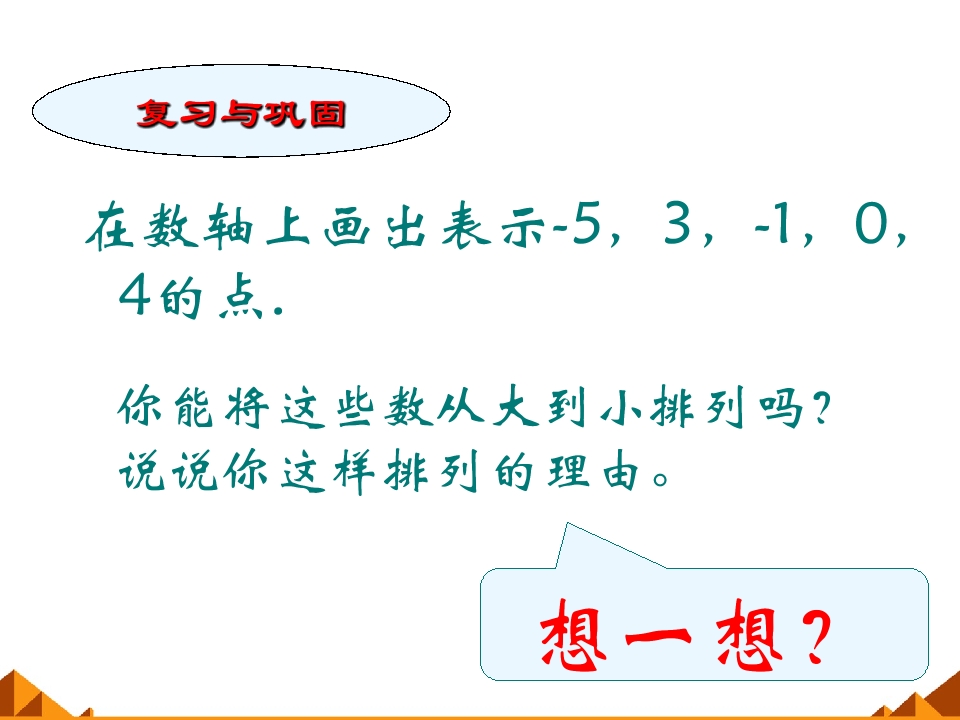 复习与巩固

在数轴上画出表示-5，3，-1，0，4的点.

你能将这些数从大到小排列吗？
说说你这样排列的理由。

想一想？